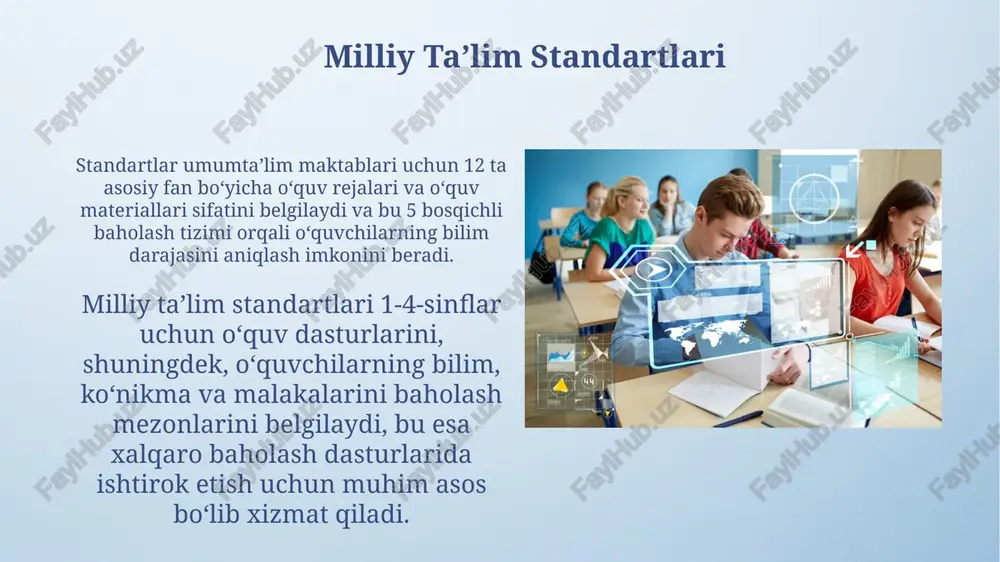 Milliy Ta’lim Standartlari

Standartlar umumta’lim maktablari uchun 12 ta asosiy fan bo‘yicha o‘quv rejalari va o‘quv materiallari sifatini belgilaydi va bu 5 bosqichli baholash tizimi orqali o‘quvchilarning bilim darajasini aniqlash imkonini beradi.

Milliy ta’lim standartlari 1-4-sinflar uchun o‘quv dasturlarini, shuningdek, o‘quvchilarning bilim, ko‘nikma va malakalarini baholash mezonlarini belgilaydi, bu esa xalqaro baholash dasturlarida ishtirok etish uchun muhim asos bo‘lib xizmat qiladi.

FaylHub.uz